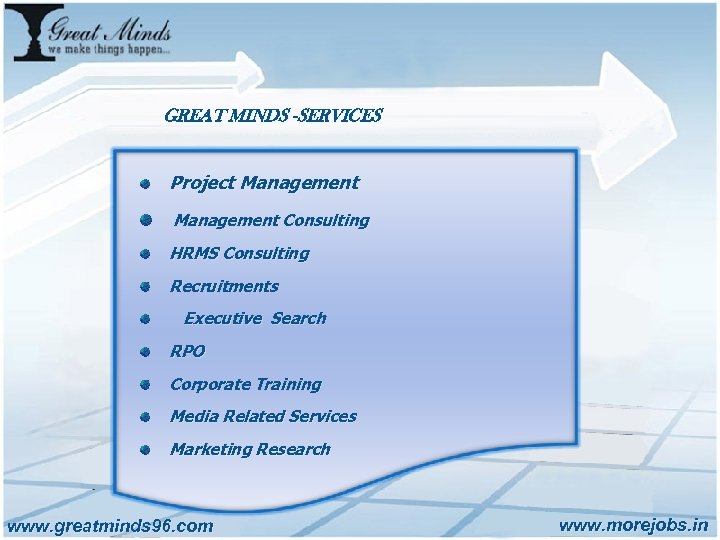 Great Minds
we make things happen...

GREAT MINDS -SERVICES

- Project Management
- Management Consulting
- HRMS Consulting
- Recruitments
- Executive Search
- RPO
- Corporate Training
- Media Related Services
- Marketing Research

www.greatminds96.com

www.morejobs.in